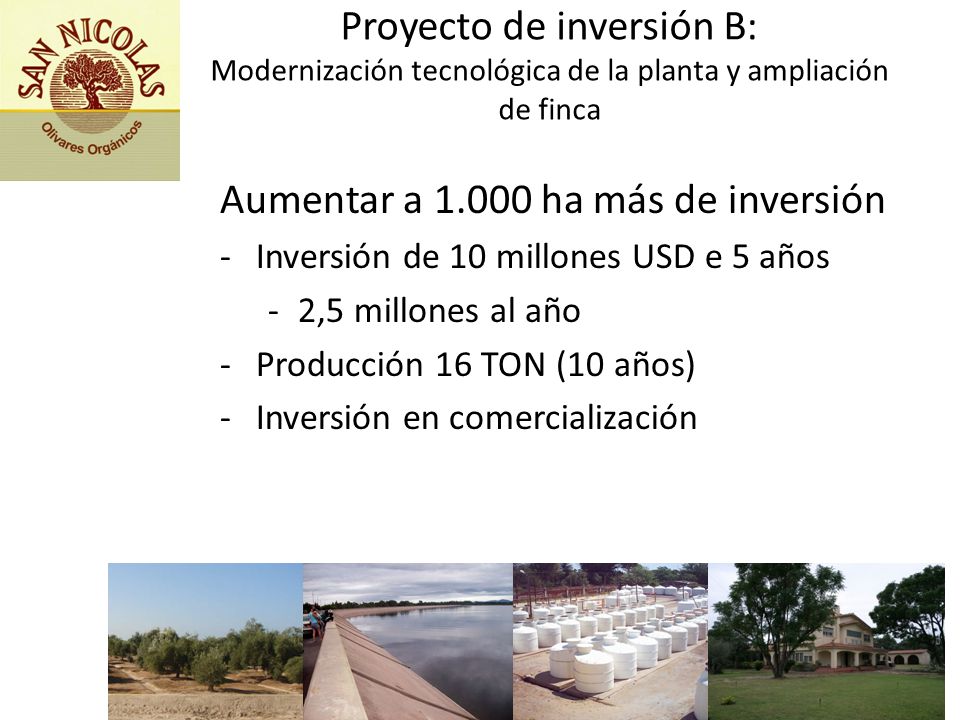 SAN NICOLAS
Olivares Orgánicos

Proyecto de inversión B:
Modernización tecnológica de la planta y ampliación de finca

Aumentar a 1.000 ha más de inversión

- Inversión de 10 millones USD e 5 años
  - 2,5 millones al año
- Producción 16 TON (10 años)
- Inversión en comercialización